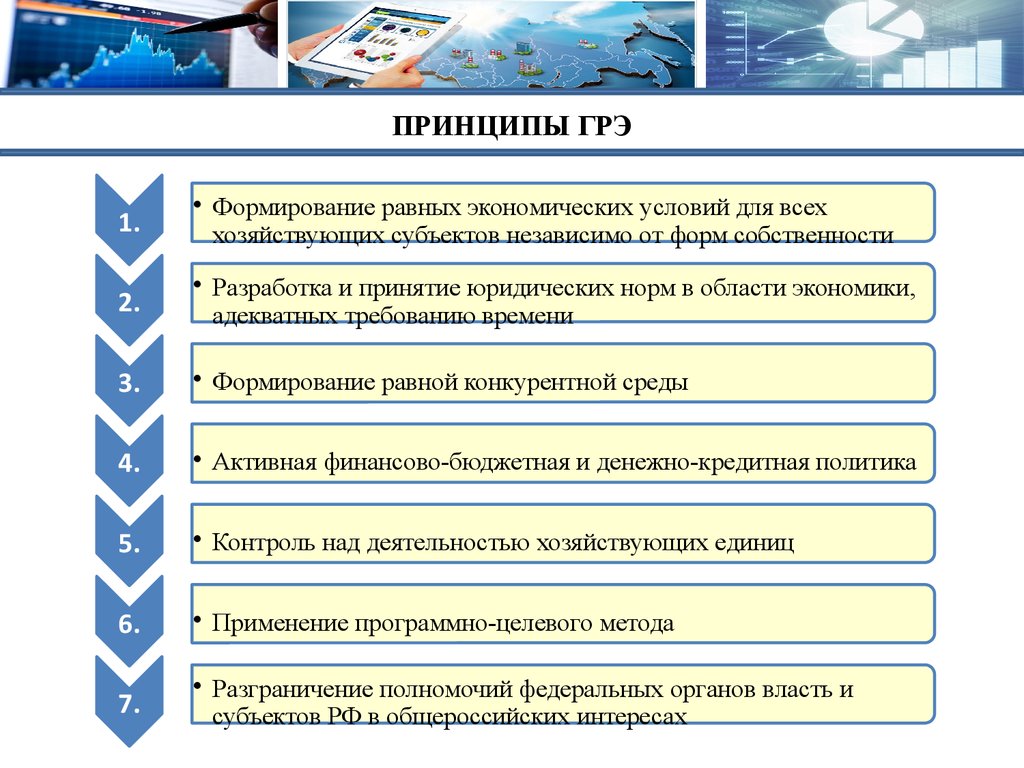 ПРИНЦИПЫ ГРЭ

1.

• Формирование равных экономических условий для всех хозяйствующих субъектов независимо от форм собственности

2.

• Разработка и принятие юридических норм в области экономики, адекватных требованию времени

3.

• Формирование равной конкурентной среды

4.

• Активная финансово-бюджетная и денежно-кредитная политика

5.

• Контроль над деятельностью хозяйствующих единиц

6.

• Применение программно-целевого метода

7.

• Разграничение полномочий федеральных органов власть и субъектов РФ в общероссийских интересах